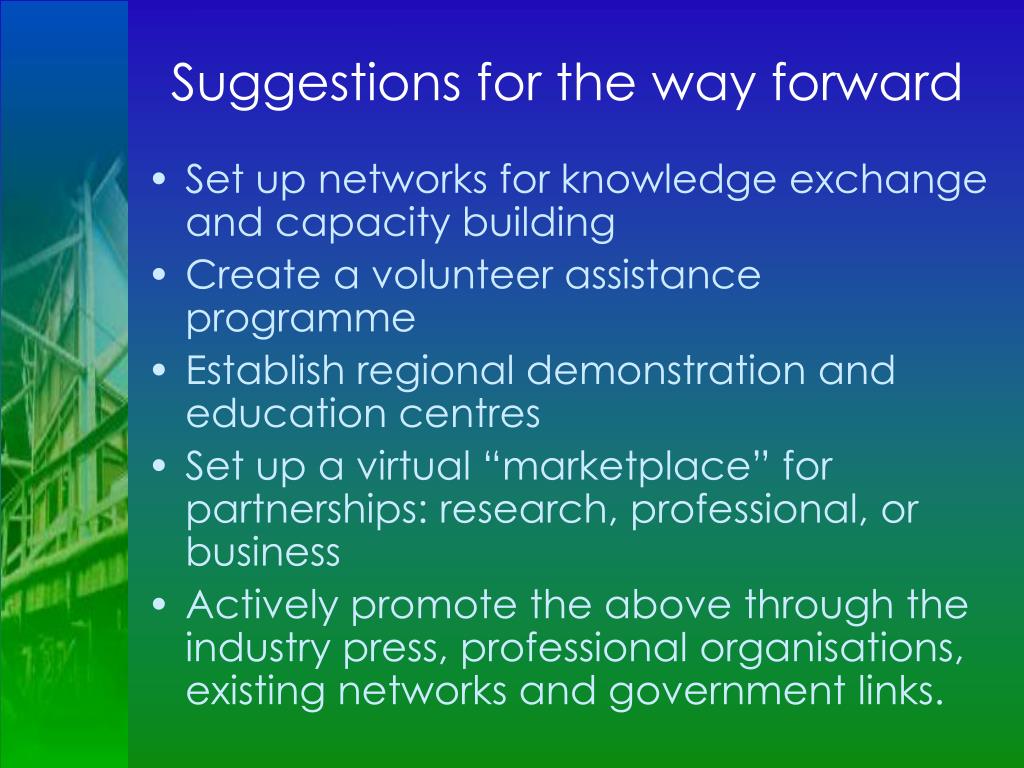 Suggestions for the way forward

• Set up networks for knowledge exchange and capacity building
• Create a volunteer assistance programme
• Establish regional demonstration and education centres
• Set up a virtual “marketplace” for partnerships: research, professional, or business
• Actively promote the above through the industry press, professional organisations, existing networks and government links.